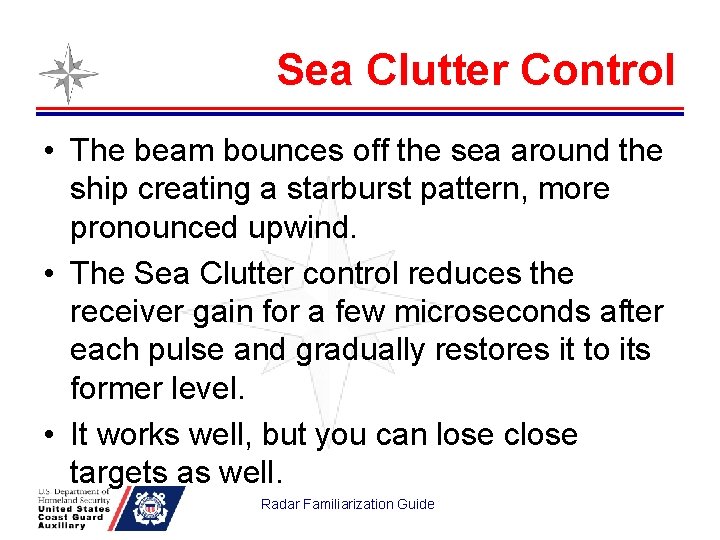 Sea Clutter Control

• The beam bounces off the sea around the ship creating a starburst pattern, more pronounced upwind.

• The Sea Clutter control reduces the receiver gain for a few microseconds after each pulse and gradually restores it to its former level.

• It works well, but you can lose close targets as well.

U.S. Department of Homeland Security
United States Coast Guard Auxiliary

Radar Familiarization Guide